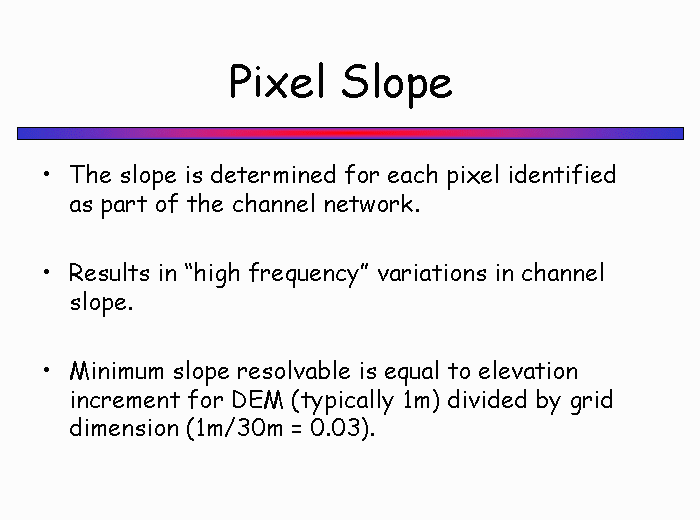 Pixel Slope

• The slope is determined for each pixel identified as part of the channel network.

• Results in “high frequency” variations in channel slope.

• Minimum slope resolvable is equal to elevation increment for DEM (typically 1m) divided by grid dimension (1m/30m = 0.03).